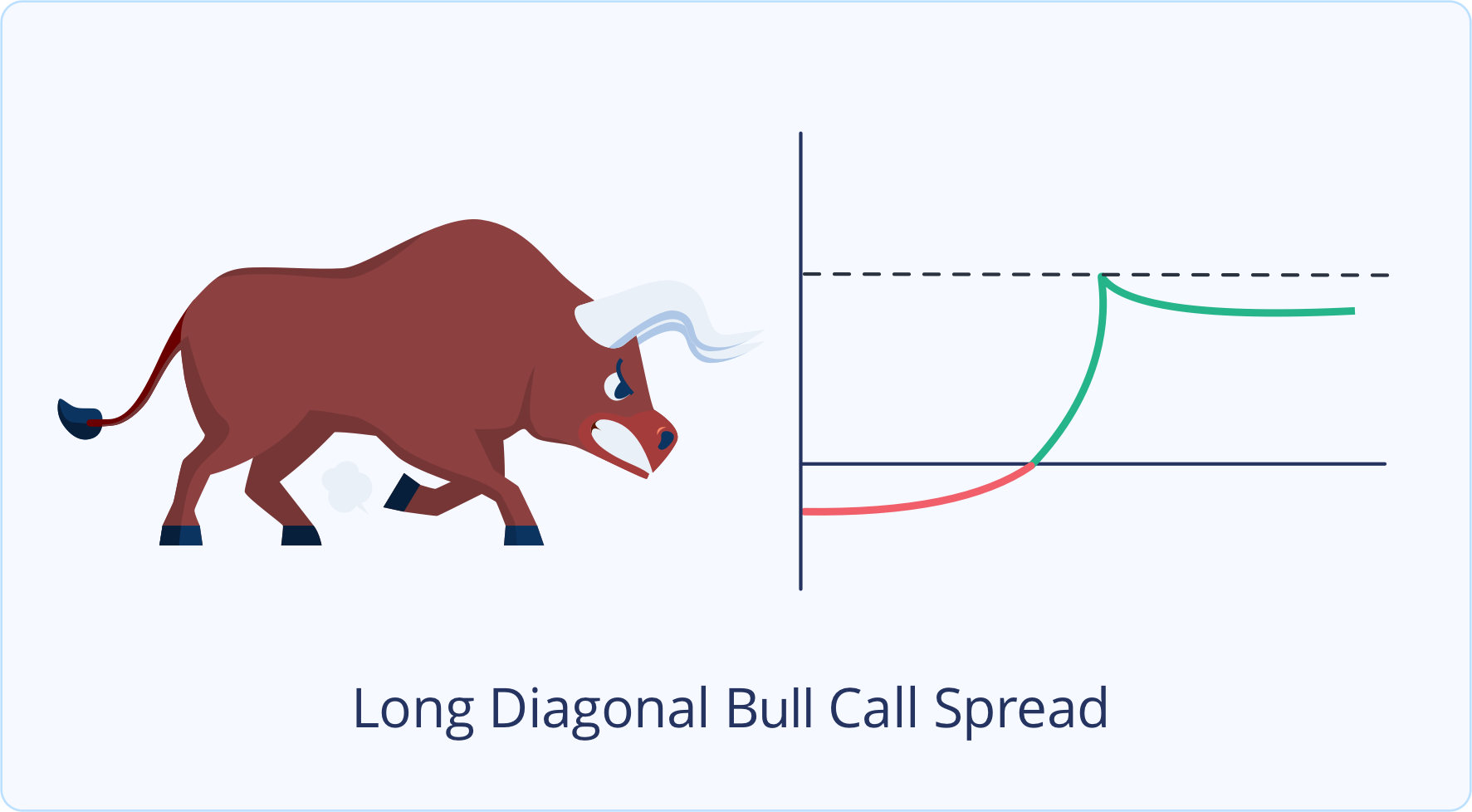 Long Diagonal Bull Call Spread